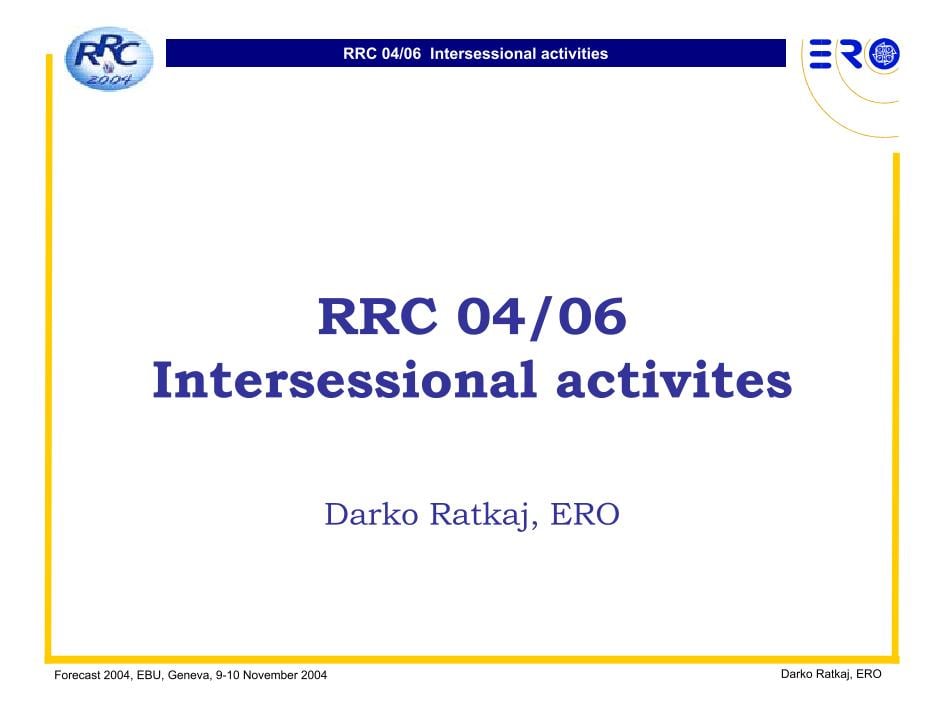 RRC 2004

RRC 04/06 Intersessional activities

ERO

RRC 04/06
Intersessional activites

Darko Ratkaj, ERO

Forecast 2004, EBU, Geneva, 9-10 November 2004

Darko Ratkaj, ERO